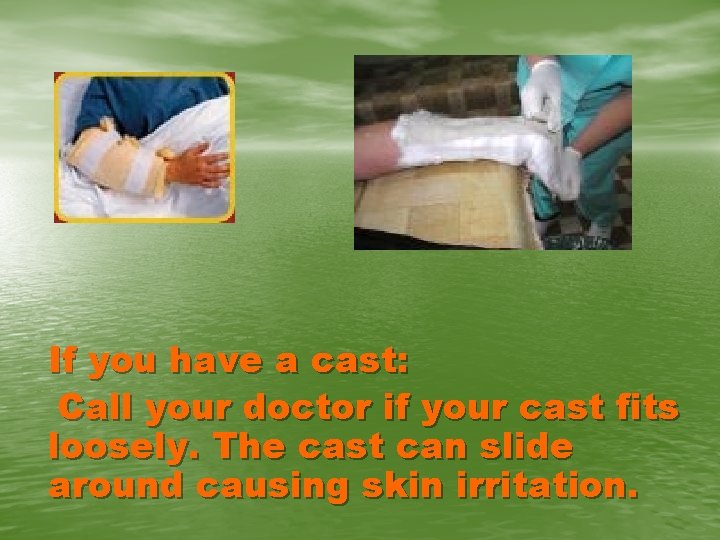 If you have a cast:

Call your doctor if your cast fits loosely. The cast can slide around causing skin irritation.